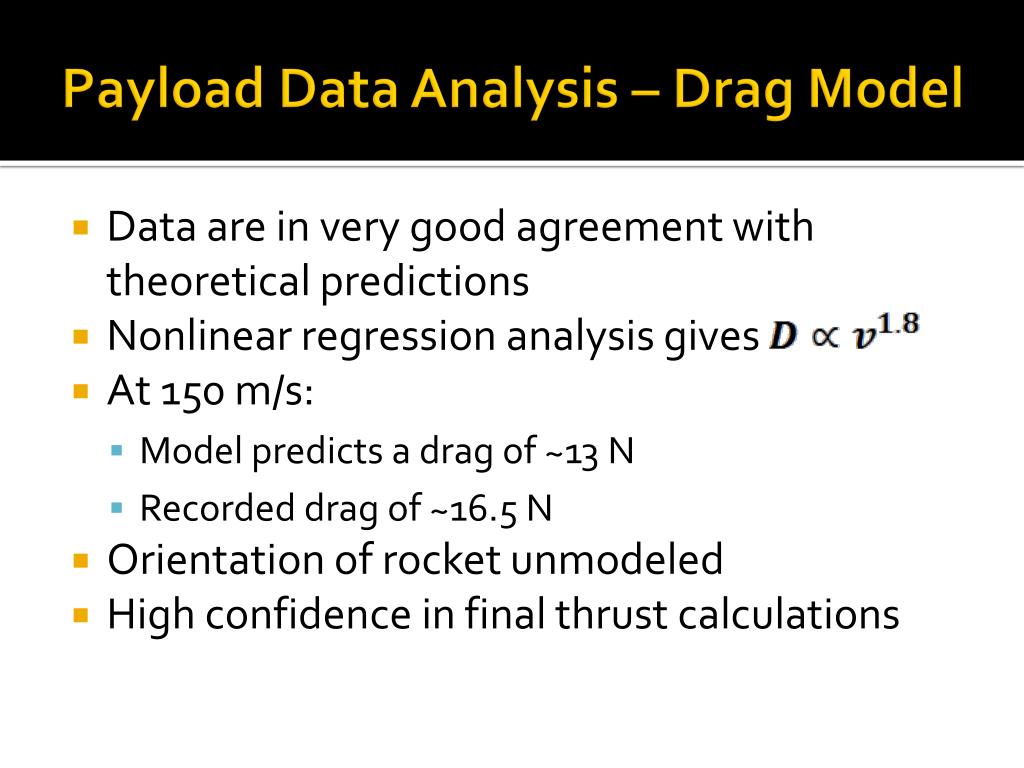 Payload Data Analysis – Drag Model

Data are in very good agreement with theoretical predictions
Nonlinear regression analysis gives $D \propto v^{1.8}$
At 150 m/s:
Model predicts a drag of ~13 N
Recorded drag of ~16.5 N
Orientation of rocket unmodeled
High confidence in final thrust calculations